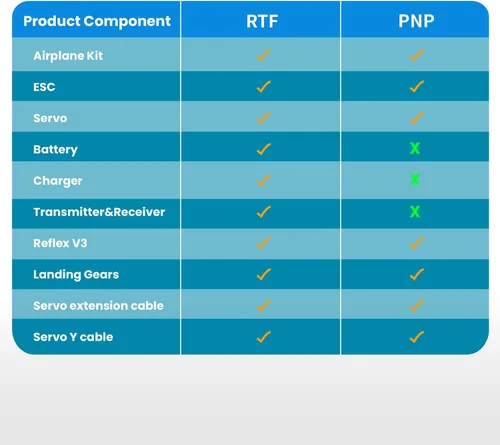 | Product Component | RTF | PNP |
|---|---|---|
| Airplane Kit | ✓ | ✓ |
| ESC | ✓ | ✓ |
| Servo | ✓ | ✓ |
| Battery | ✓ | X |
| Charger | ✓ | X |
| Transmitter&Receiver | ✓ | X |
| Reflex V3 | ✓ | ✓ |
| Landing Gears | ✓ | ✓ |
| Servo extension cable | ✓ | ✓ |
| Servo Y cable | ✓ | ✓ |